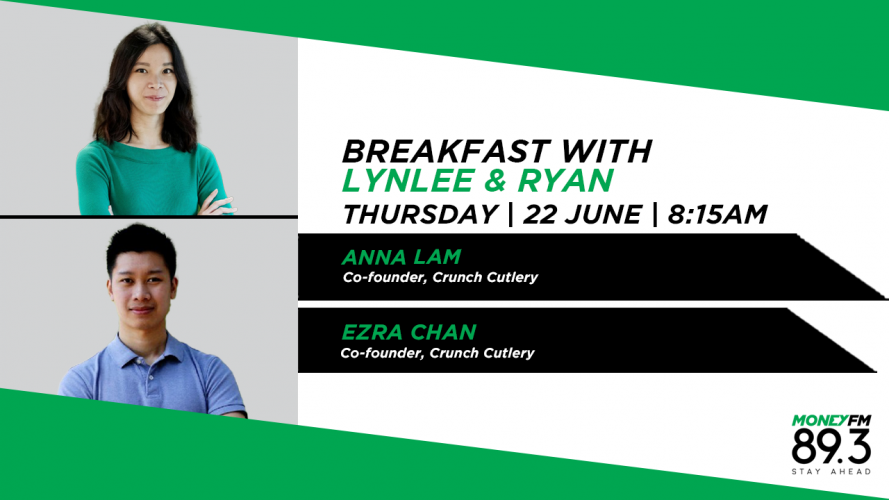 BREAKFAST WITH
LYNLEE & RYAN
THURSDAY | 22 JUNE | 8:15AM

ANNA LAM
Co-founder, Crunch Cutlery

EZRA CHAN
Co-founder, Crunch Cutlery

MONEYFM
89.3
STAY AHEAD